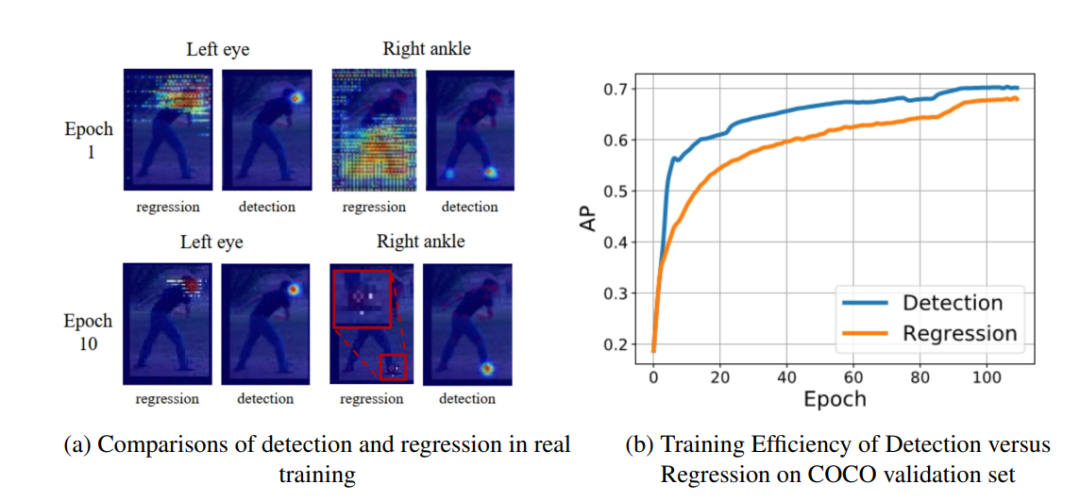 Left eye

Right ankle

Epoch 1

regression detection regression detection

Left eye

Right ankle

Epoch 10

regression detection regression detection

(a) Comparisons of detection and regression in real training

0.7
0.6
0.5
0.4
0.3
0.2

AP

0 20 40 60 80 100

Epoch

Detection
Regression

(b) Training Efficiency of Detection versus Regression on COCO validation set